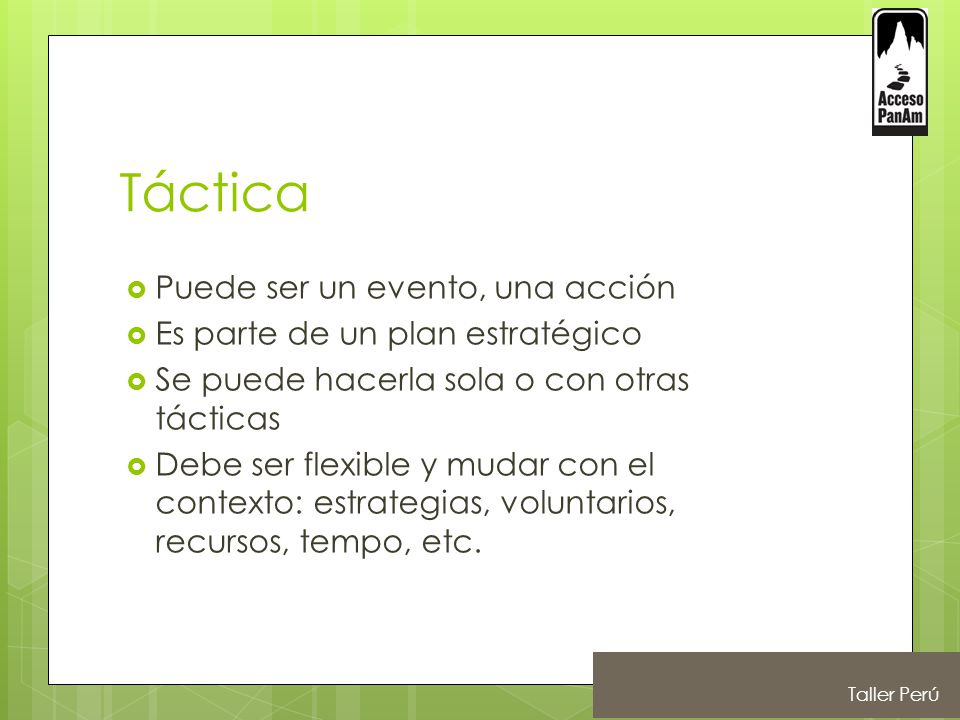 Acceso PanAm

Táctica

Puede ser un evento, una acción
Es parte de un plan estratégico
Se puede hacerla sola o con otras tácticas
Debe ser flexible y mudar con el contexto: estrategias, voluntarios, recursos, tempo, etc.

Taller Perú